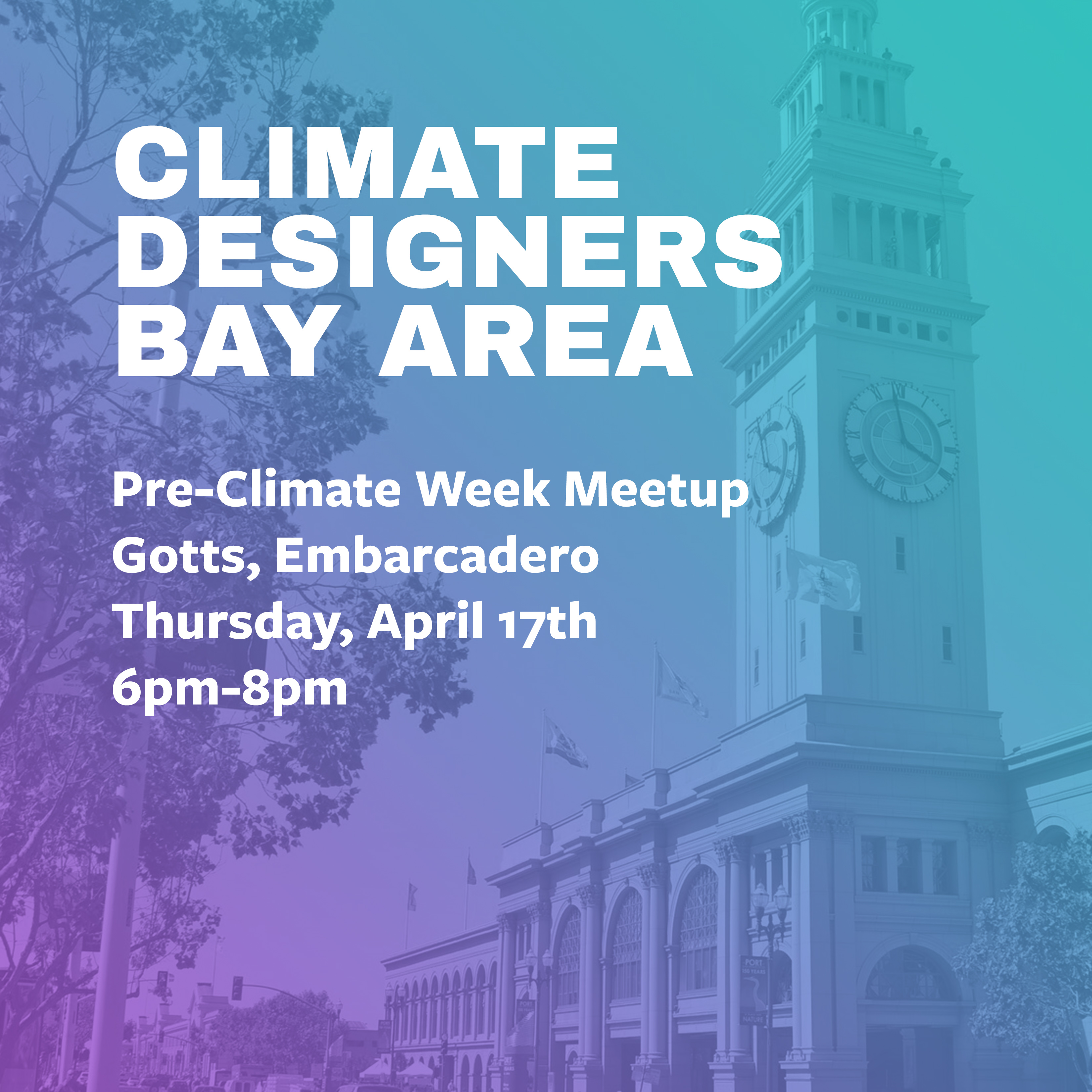 CLIMATE DESIGNERS BAY AREA

Pre-Climate Week Meetup
Gotts, Embarcadero
Thursday, April 17th
6pm-8pm